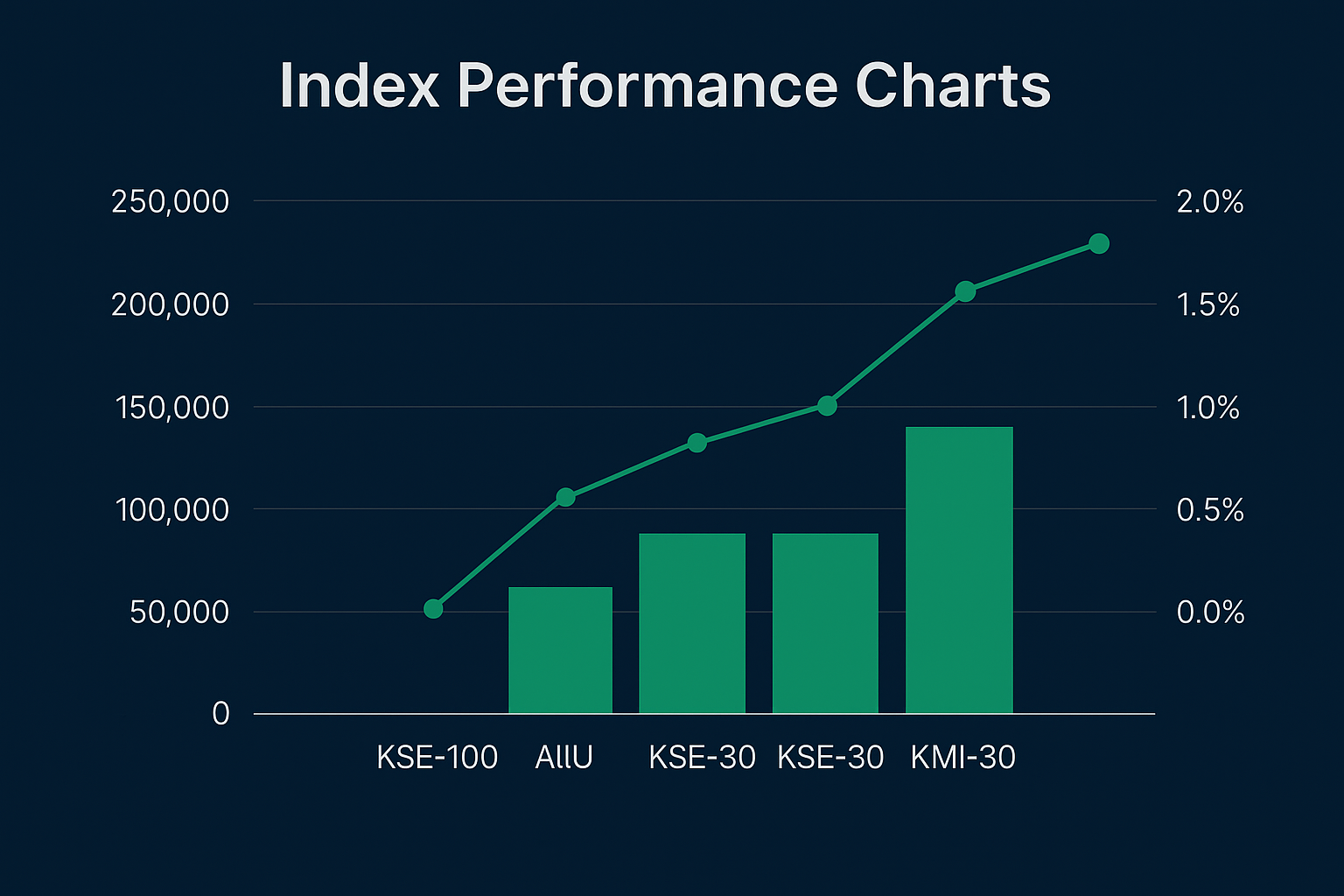 Index Performance Charts

250,000
200,000
150,000
100,000
50,000
0

2.0%
1.5%
1.0%
0.5%
0.0%

KSE-100 AllU KSE-30 KSE-30 KMI-30